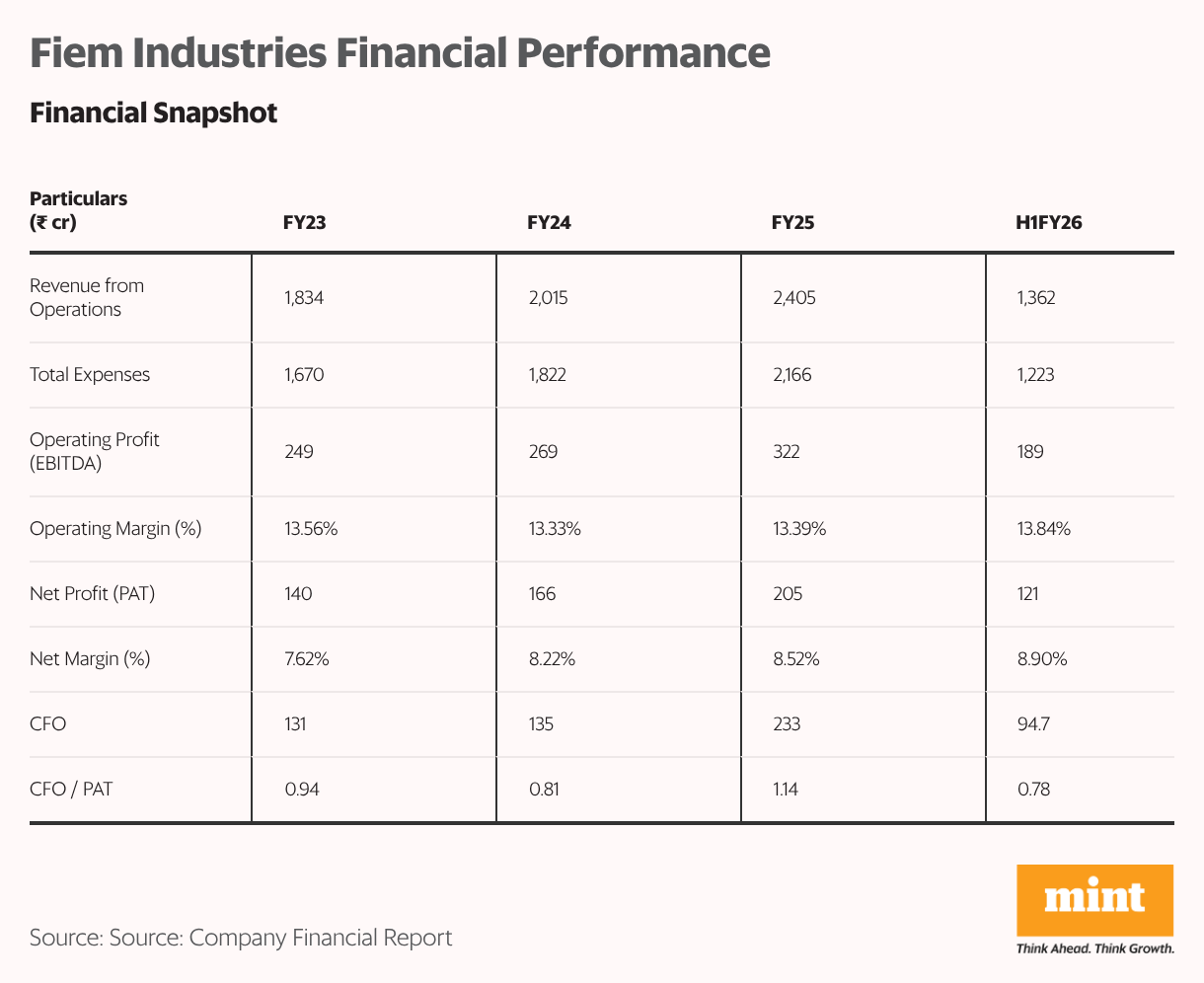 Fiem Industries Financial Performance

Financial Snapshot

| Particulars (₹ cr) | FY23 | FY24 | FY25 | H1FY26 |
|---|---|---|---|---|
| Revenue from Operations | 1,834 | 2,015 | 2,405 | 1,362 |
| Total Expenses | 1,670 | 1,822 | 2,166 | 1,223 |
| Operating Profit (EBITDA) | 249 | 269 | 322 | 189 |
| Operating Margin (%) | 13.56% | 13.33% | 13.39% | 13.84% |
| Net Profit (PAT) | 140 | 166 | 205 | 121 |
| Net Margin (%) | 7.62% | 8.22% | 8.52% | 8.90% |
| CFO | 131 | 135 | 233 | 94.7 |
| CFO / PAT | 0.94 | 0.81 | 1.14 | 0.78 |

Source: Source: Company Financial Report

mint
Think Ahead. Think Growth.